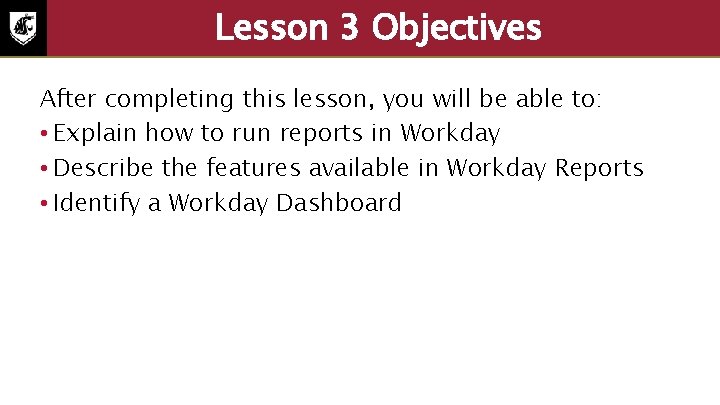 Lesson 3 Objectives

After completing this lesson, you will be able to:
• Explain how to run reports in Workday
• Describe the features available in Workday Reports
• Identify a Workday Dashboard